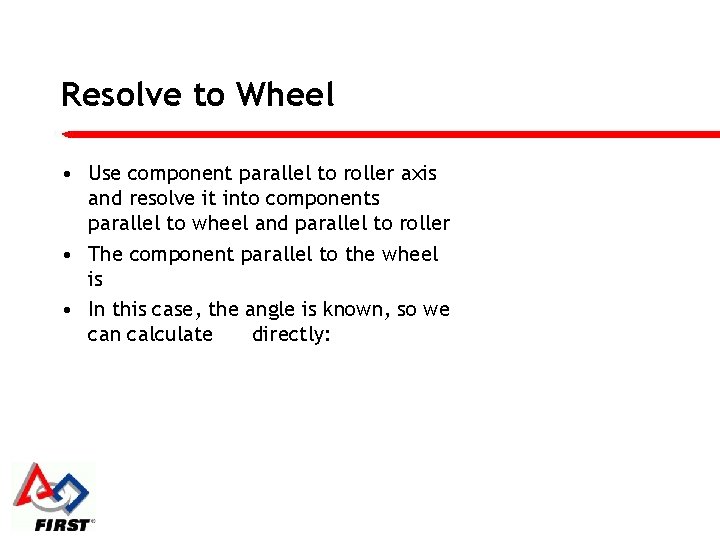 Resolve to Wheel

• Use component parallel to roller axis and resolve it into components parallel to wheel and parallel to roller

• The component parallel to the wheel is

• In this case, the angle is known, so we can calculate directly:

FIRST